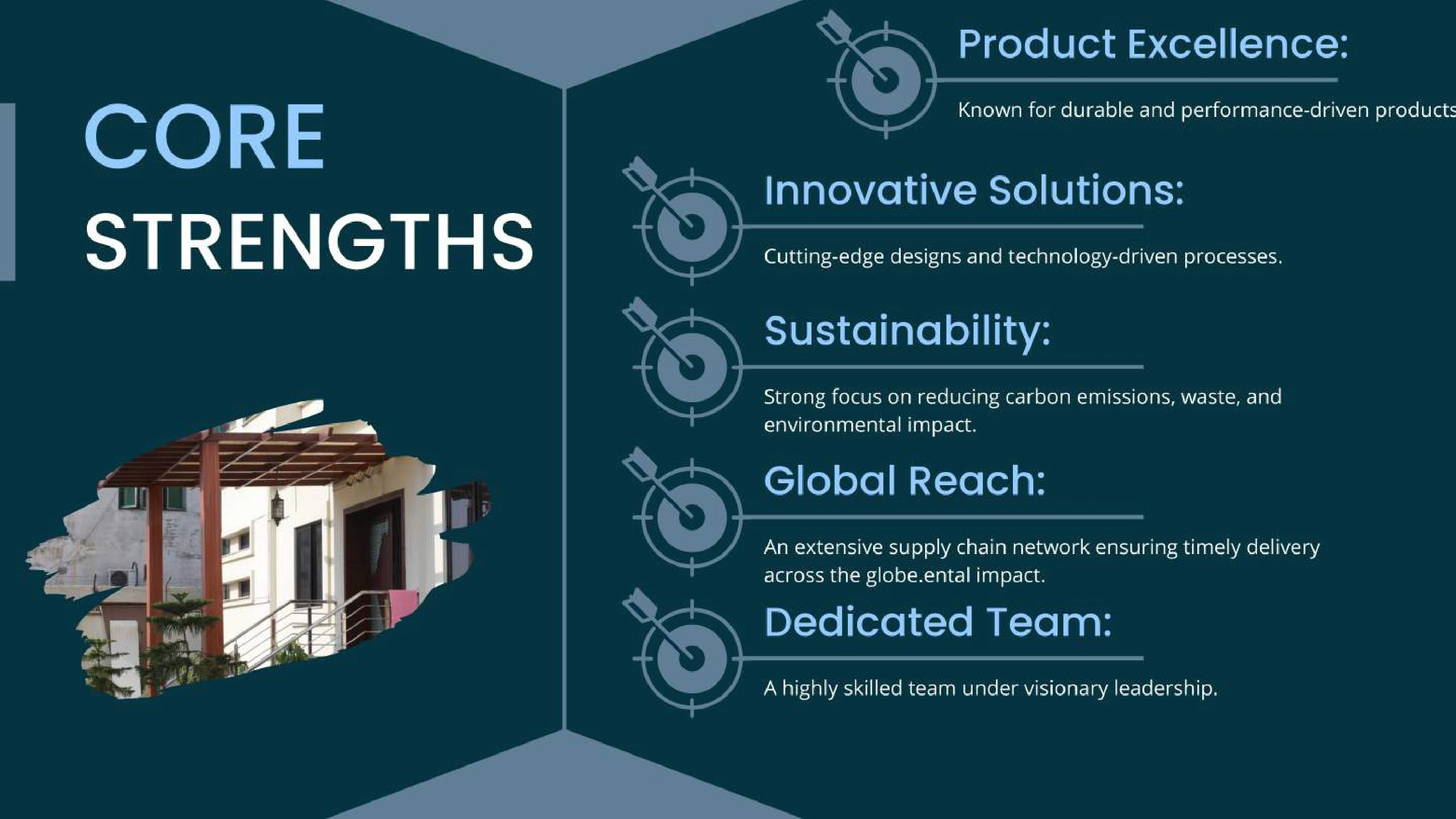 CORE STRENGTHS

Product Excellence:

Known for durable and performance-driven products

Innovative Solutions:

Cutting-edge designs and technology-driven processes.

Sustainability:

Strong focus on reducing carbon emissions, waste, and environmental impact.

Global Reach:

An extensive supply chain network ensuring timely delivery across the globe.ental impact.

Dedicated Team:

A highly skilled team under visionary leadership.